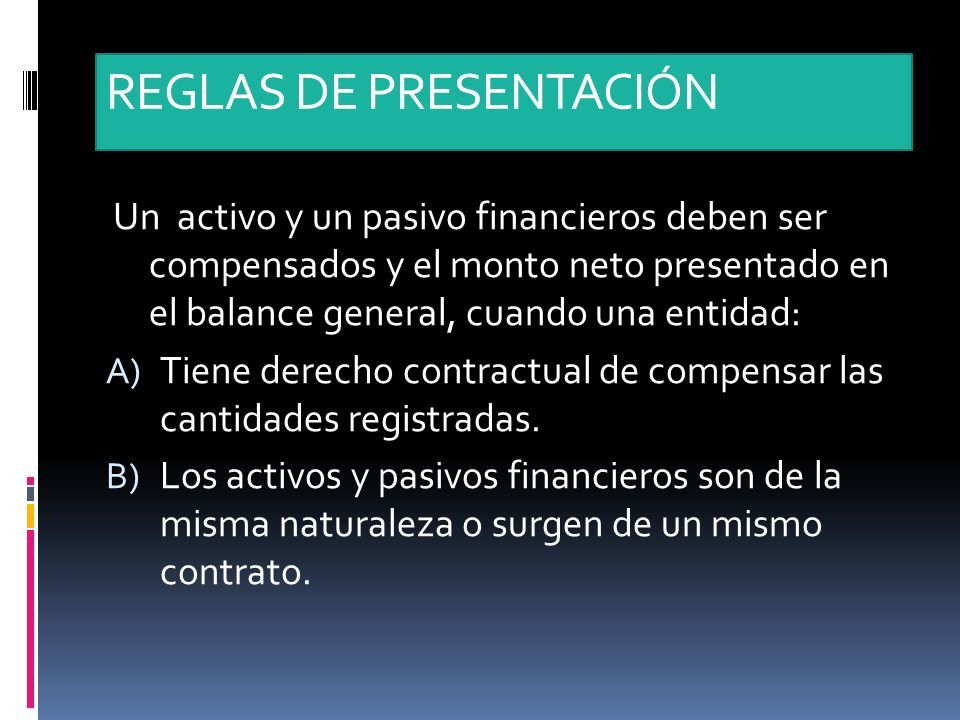 REGLAS DE PRESENTACIÓN

Un activo y un pasivo financieros deben ser compensados y el monto neto presentado en el balance general, cuando una entidad:

A) Tiene derecho contractual de compensar las cantidades registradas.

B) Los activos y pasivos financieros son de la misma naturaleza o surgen de un mismo contrato.